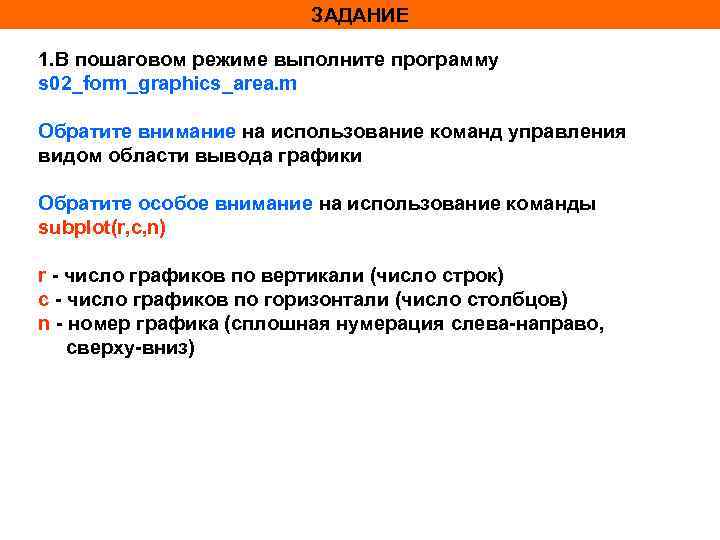 ЗАДАНИЕ

1.В пошаговом режиме выполните программу s02_form_graphics_area.m

Обратите внимание на использование команд управления видом области вывода графики

Обратите особое внимание на использование команды subplot(r,c,n)

r - число графиков по вертикали (число строк)
c - число графиков по горизонтали (число столбцов)
n - номер графика (сплошная нумерация слева-направо, сверху-вниз)